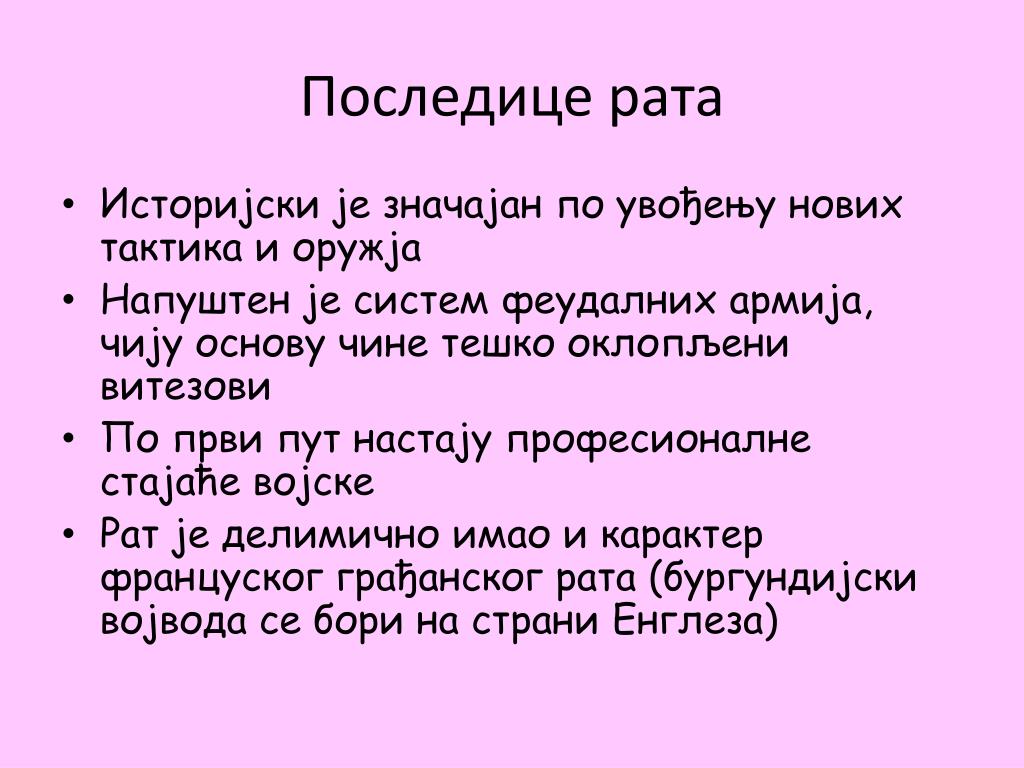 Последице рата

• Историјски је значајан по увођењу нових тактика и оружја
• Напуштен је систем феудалних армија, чију основу чине тешко оклопљени витезови
• По први пут настају професионалне стајаће војске
• Рат је делимично имао и карактер француског грађанског рата (бургундијски војвода се бори на страни Енглеза)